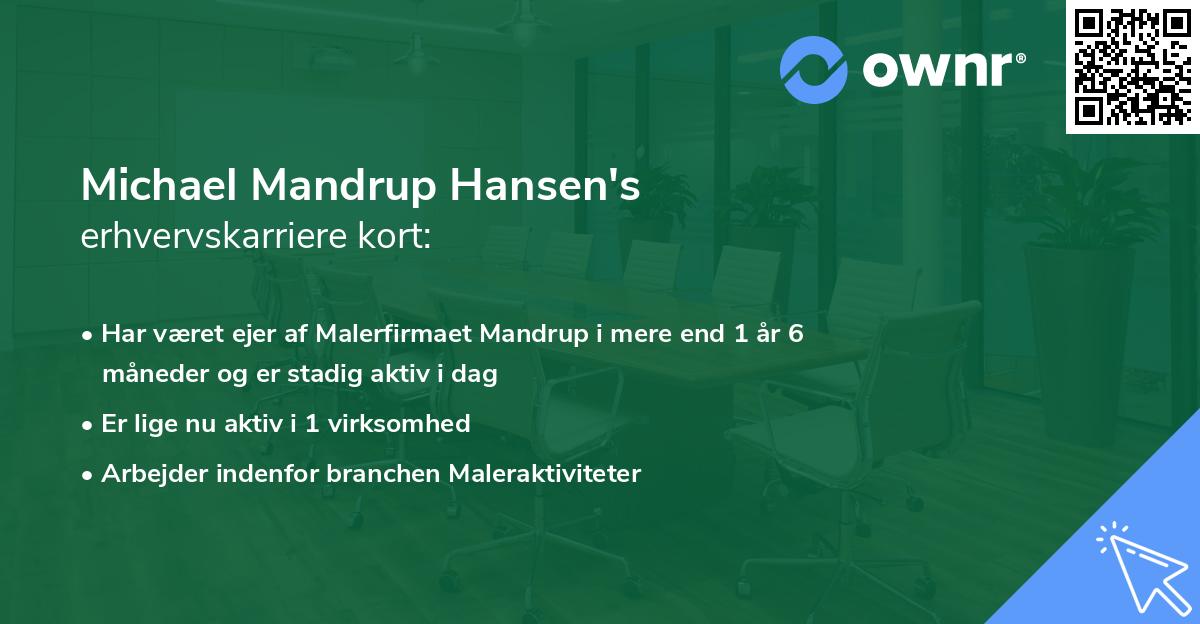 ownr®

Michael Mandrup Hansen's
erhvervskarriere kort:

• Har været ejer af Malerfirmaet Mandrup i mere end 1 år 6 måneder og er stadig aktiv i dag
• Er lige nu aktiv i 1 virksomhed
• Arbejder indenfor branchen Maleraktiviteter